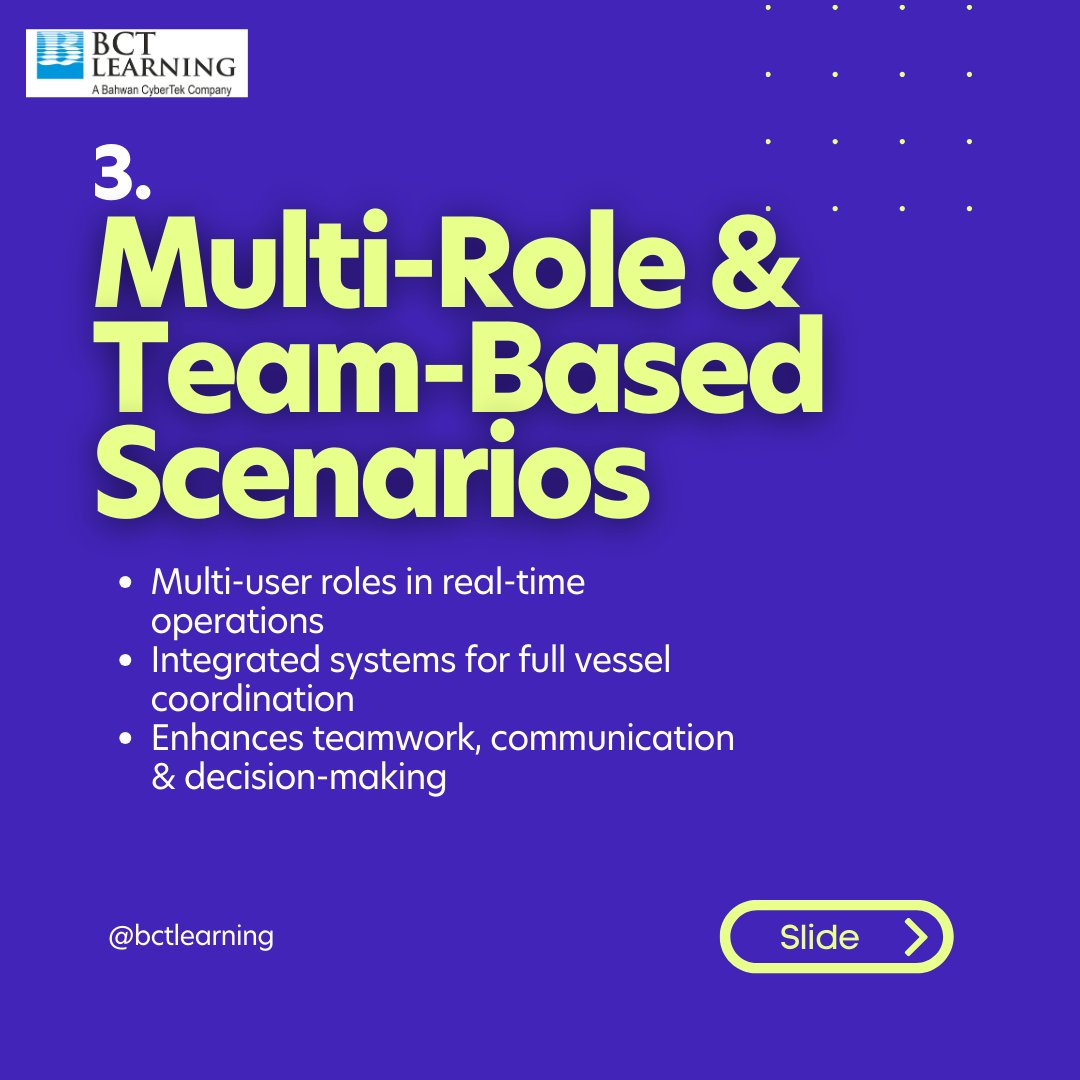 BCT LEARNING
A Bahwan CyberTek Company

3.
Multi-Role & Team-Based Scenarios

- Multi-user roles in real-time operations
- Integrated systems for full vessel coordination
- Enhances teamwork, communication & decision-making

@bctlearning

Slide